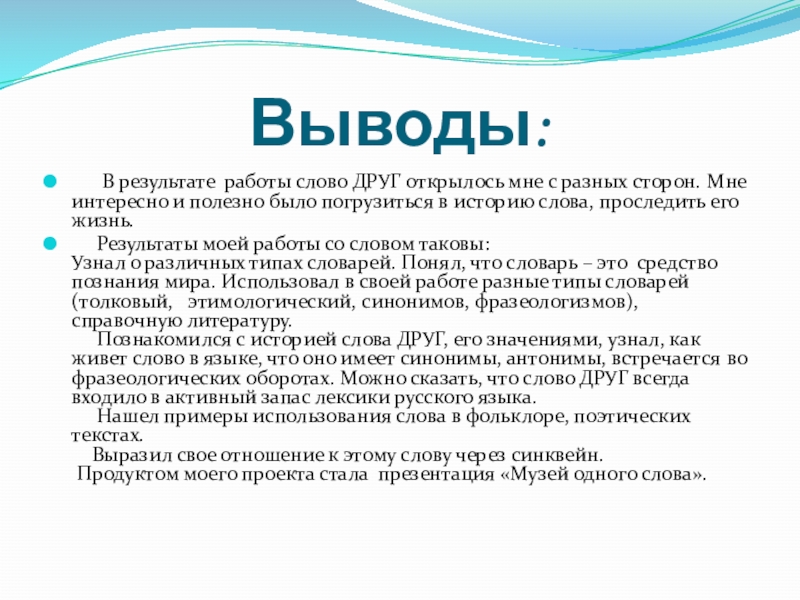 Выводы:

В результате работы слово ДРУГ открылось мне с разных сторон. Мне интересно и полезно было погрузиться в историю слова, проследить его жизнь.

Результаты моей работы со словом таковы:
Узнал о различных типах словарей. Понял, что словарь – это средство познания мира. Использовал в своей работе разные типы словарей (толковый, этимологический, синонимов, фразеологизмов), справочную литературу.
Познакомился с историей слова ДРУГ, его значениями, узнал, как живет слово в языке, что оно имеет синонимы, антонимы, встречается во фразеологических оборотах. Можно сказать, что слово ДРУГ всегда входило в активный запас лексики русского языка.
Нашел примеры использования слова в фольклоре, поэтических текстах.
Выразил свое отношение к этому слову через синквейн.
Продуктом моего проекта стала презентация «Музей одного слова».